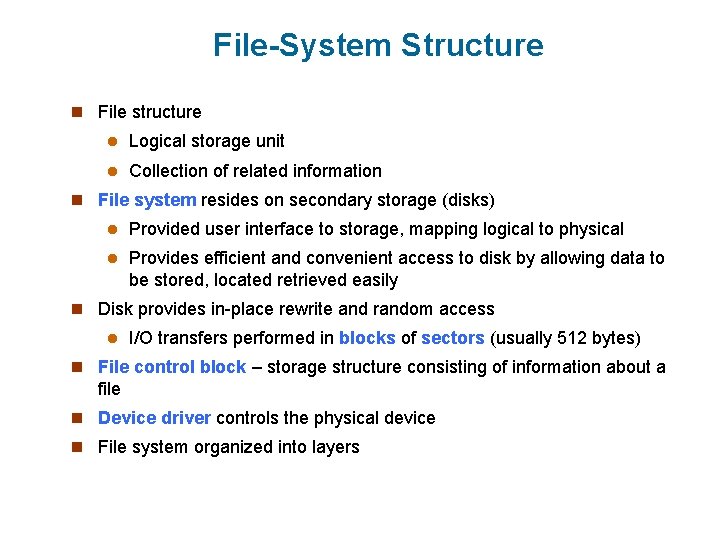 File-System Structure

File structure

Logical storage unit

Collection of related information

File system resides on secondary storage (disks)

Provided user interface to storage, mapping logical to physical

Provides efficient and convenient access to disk by allowing data to be stored, located retrieved easily

Disk provides in-place rewrite and random access

I/O transfers performed in blocks of sectors (usually 512 bytes)

File control block – storage structure consisting of information about a file

Device driver controls the physical device

File system organized into layers